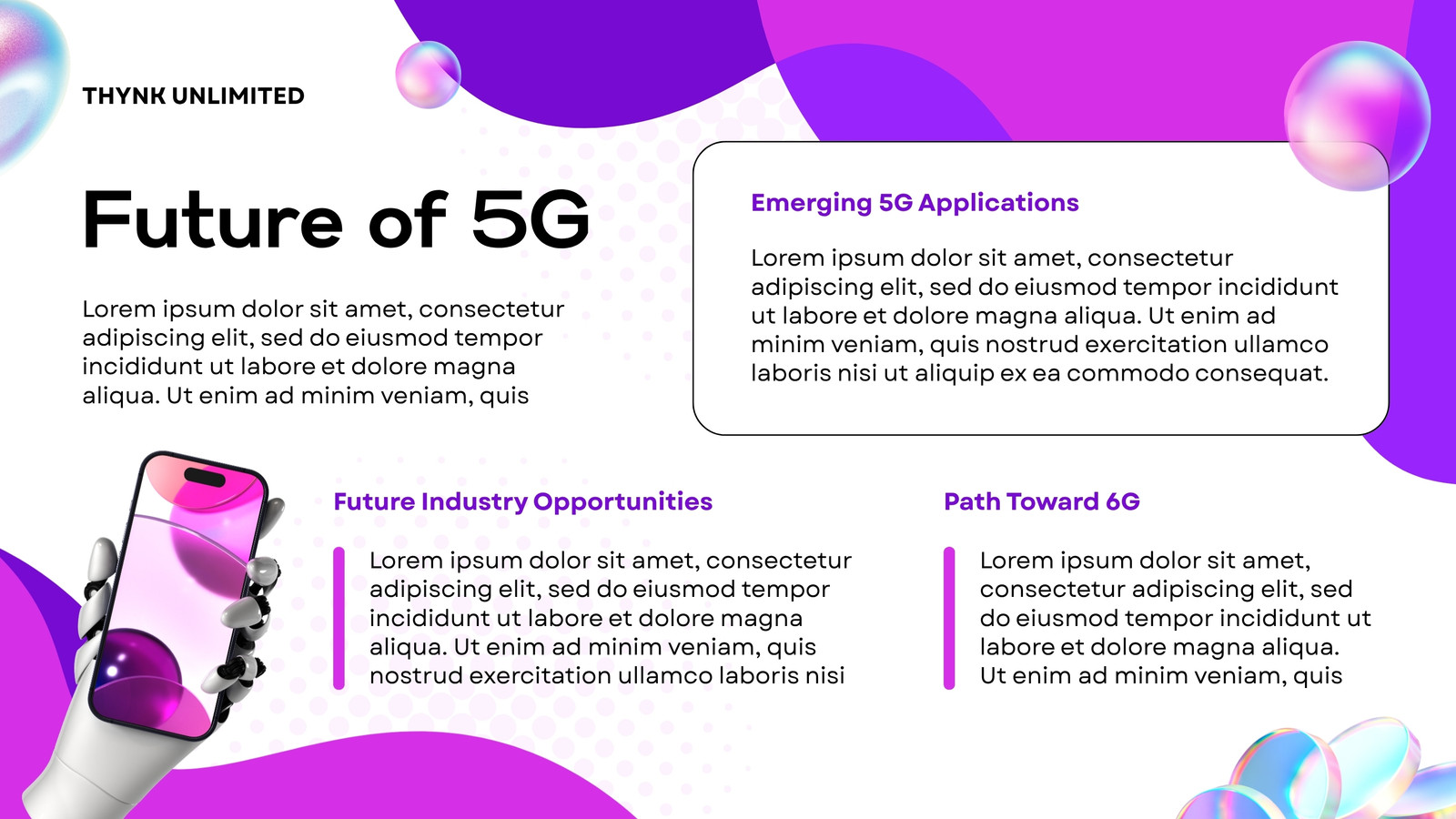 THYNK UNLIMITED

Future of 5G

Lorem ipsum dolor sit amet, consectetur adipiscing elit, sed do eiusmod tempor incididunt ut labore et dolore magna aliqua. Ut enim ad minim veniam, quis

Emerging 5G Applications

Lorem ipsum dolor sit amet, consectetur adipiscing elit, sed do eiusmod tempor incididunt ut labore et dolore magna aliqua. Ut enim ad minim veniam, quis nostrud exercitation ullamco laboris nisi ut aliquip ex ea commodo consequat.

Future Industry Opportunities

Lorem ipsum dolor sit amet, consectetur adipiscing elit, sed do eiusmod tempor incididunt ut labore et dolore magna aliqua. Ut enim ad minim veniam, quis nostrud exercitation ullamco laboris nisi

Path Toward 6G

Lorem ipsum dolor sit amet, consectetur adipiscing elit, sed do eiusmod tempor incididunt ut labore et dolore magna aliqua. Ut enim ad minim veniam, quis